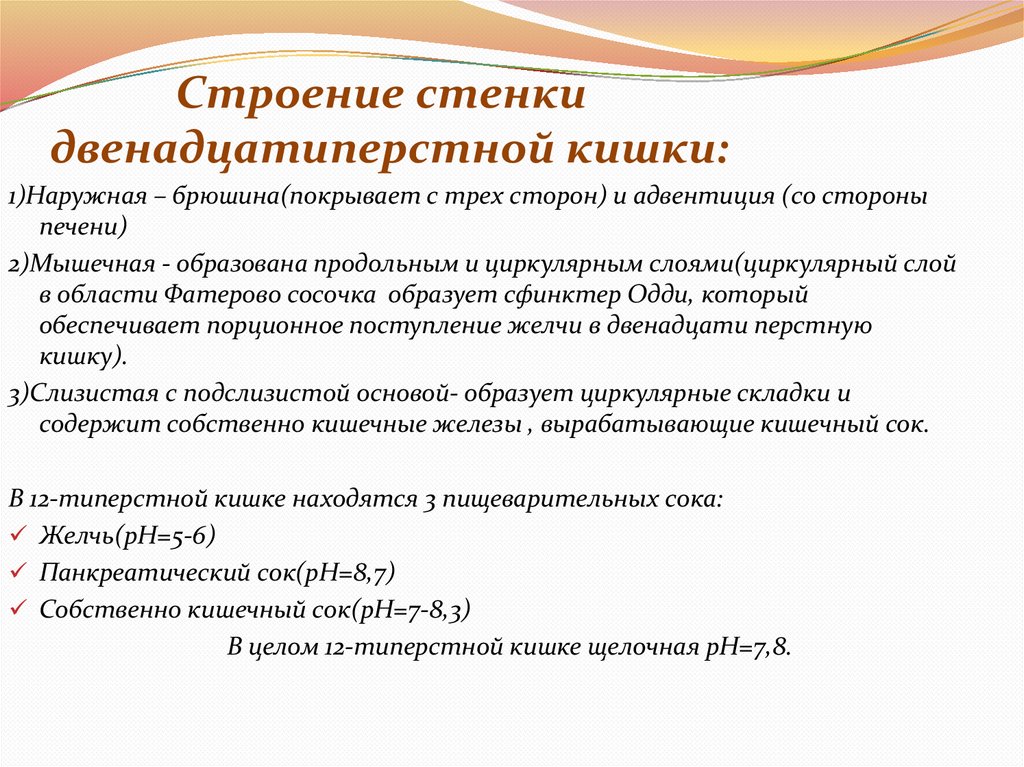 Строение стенки двенадцатиперстной кишки:

1)Наружная – брюшина(покрывает с трех сторон) и адвентиция (со стороны печени)

2)Мышечная - образована продольным и циркулярным слоями(циркулярный слой в области Фатерово сосочка образует сфинктер Одди, который обеспечивает порционное поступление желчи в двенадцати перстную кишку).

3)Слизистая с подслизистой основой- образует циркулярные складки и содержит собственно кишечные железы , вырабатывающие кишечный сок.

В 12-типерстной кишке находятся 3 пищеварительных сока:
✓ Желчь(pH=5-6)
✓ Панкреатический сок(pH=8,7)
✓ Собственно кишечный сок(pH=7-8,3)

В целом 12-типерстной кишке щелочная pH=7,8.